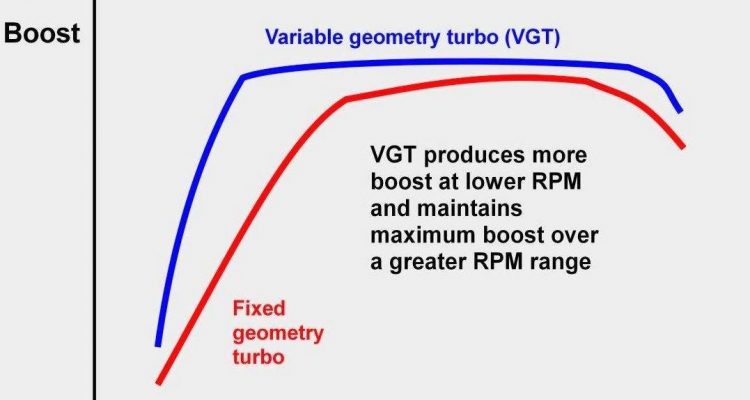 Boost

Variable geometry turbo (VGT)

VGT produces more boost at lower RPM and maintains maximum boost over a greater RPM range

Fixed geometry turbo